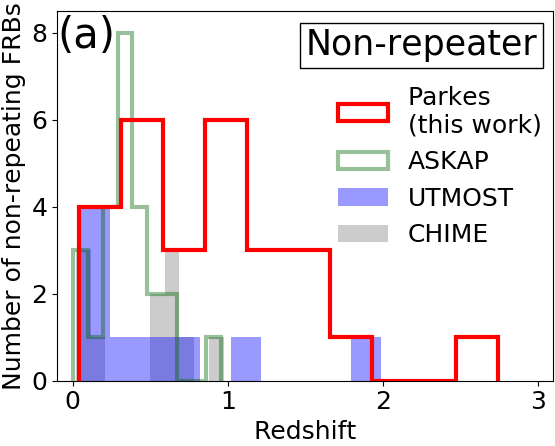 (a)

Non-repeater

Parkes (this work)
ASKAP
UTMOST
CHIME

Number of non-repeating FRBs

8
6
4
2
0

0
1
2
3

Redshift